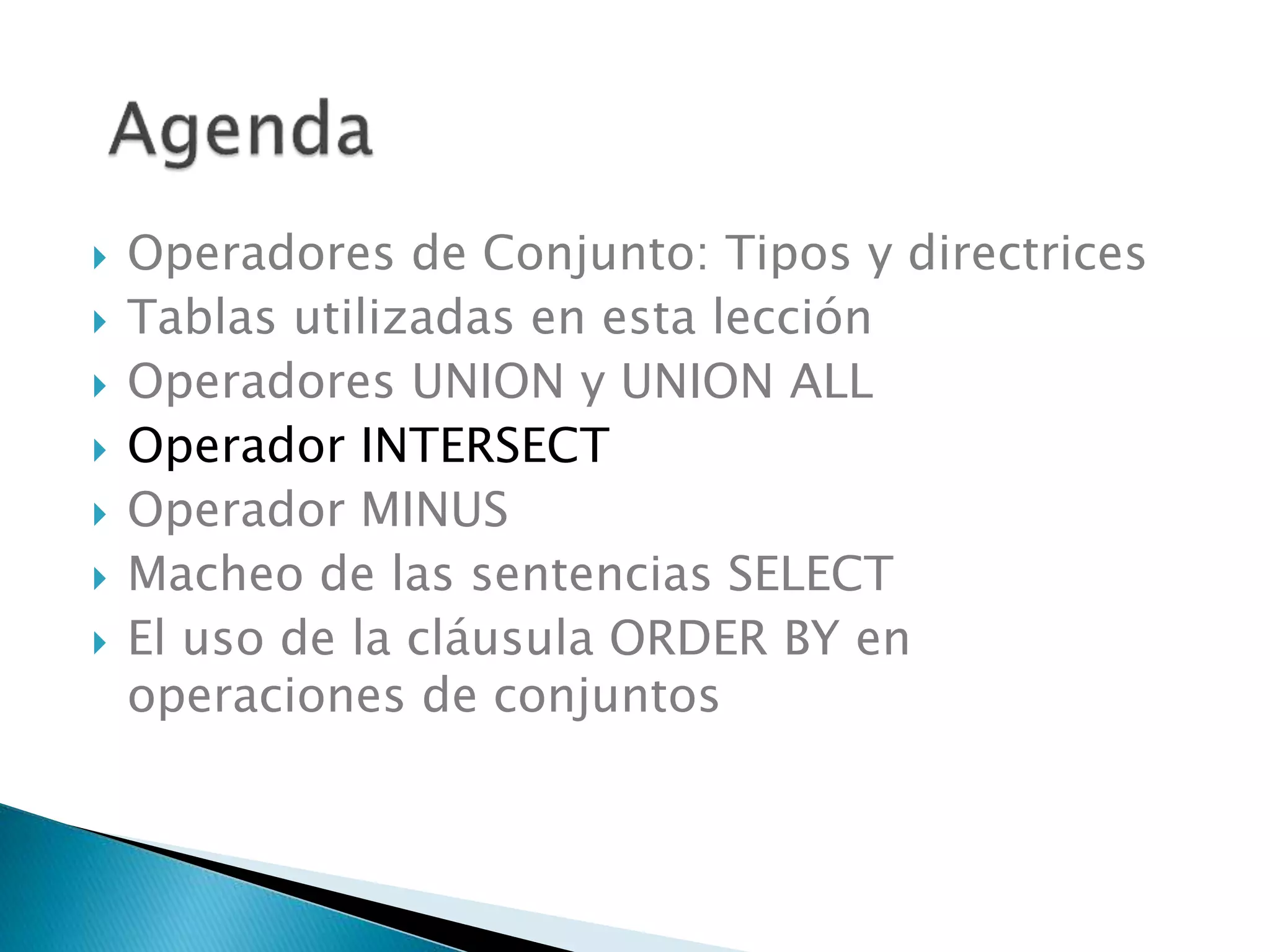 Agenda

Operadores de Conjunto: Tipos y directrices
Tablas utilizadas en esta lección
Operadores UNION y UNION ALL
Operador INTERSECT
Operador MINUS
Macheo de las sentencias SELECT
El uso de la cláusula ORDER BY en operaciones de conjuntos